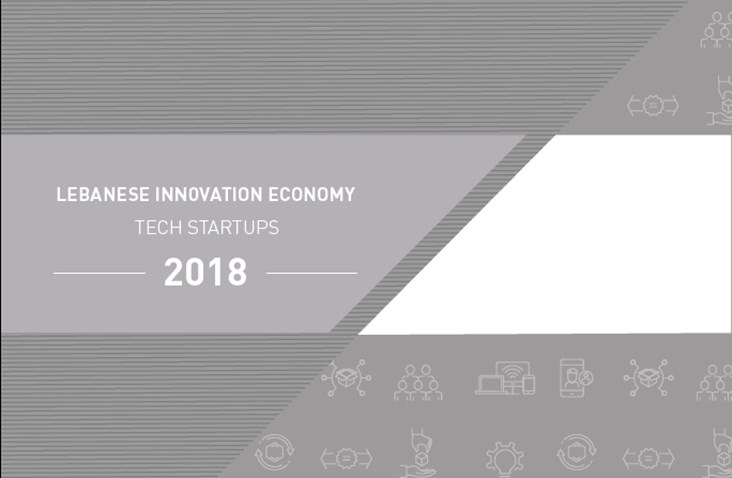 LEBANESE INNOVATION ECONOMY

TECH STARTUPS

2018